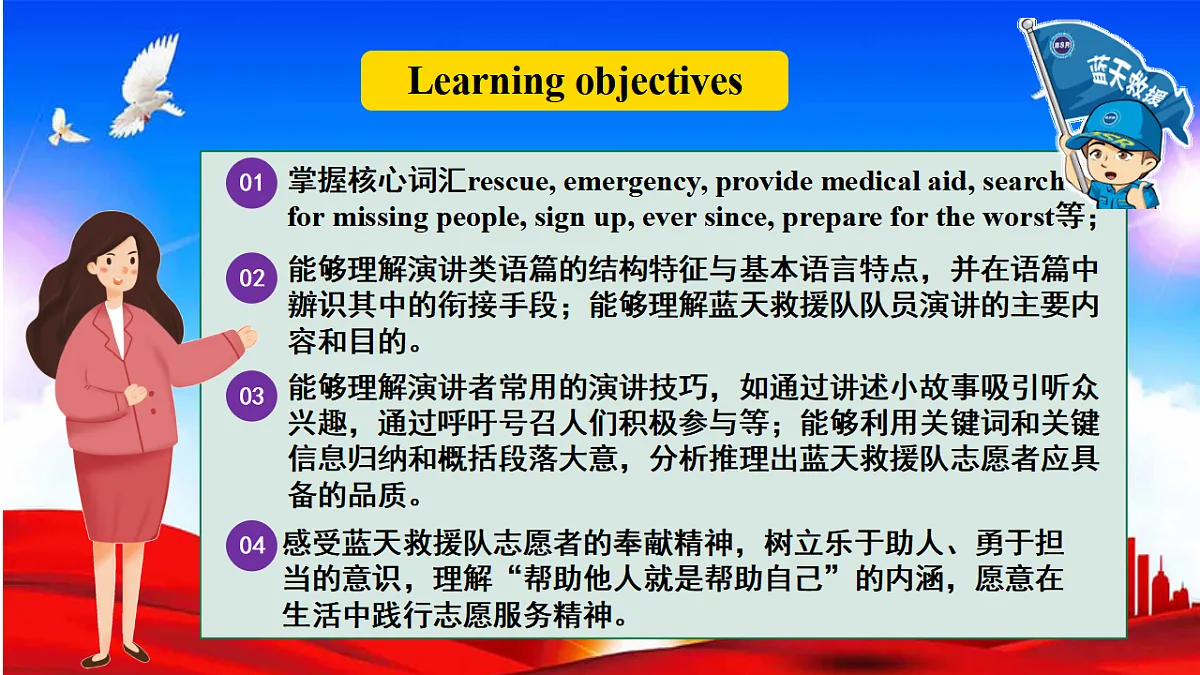 Learning objectives

BSR

蓝天救援

01 掌握核心词汇rescue, emergency, provide medical aid, search for missing people, sign up, ever since, prepare for the worst等；

02 能够理解演讲类语篇的结构特征与基本语言特点，并在语篇中辨识其中的衔接手段；能够理解蓝天救援队队员演讲的主要内容和目的。

03 能够理解演讲者常用的演讲技巧，如通过讲述小故事吸引听众兴趣，通过呼吁号召人们积极参与等；能够利用关键词和关键信息归纳和概括段落大意，分析推理出蓝天救援队志愿者应具备的品质。

04 感受蓝天救援队志愿者的奉献精神，树立乐于助人、勇于担当的意识，理解“帮助他人就是帮助自己”的内涵，愿意在生活中践行志愿服务精神。